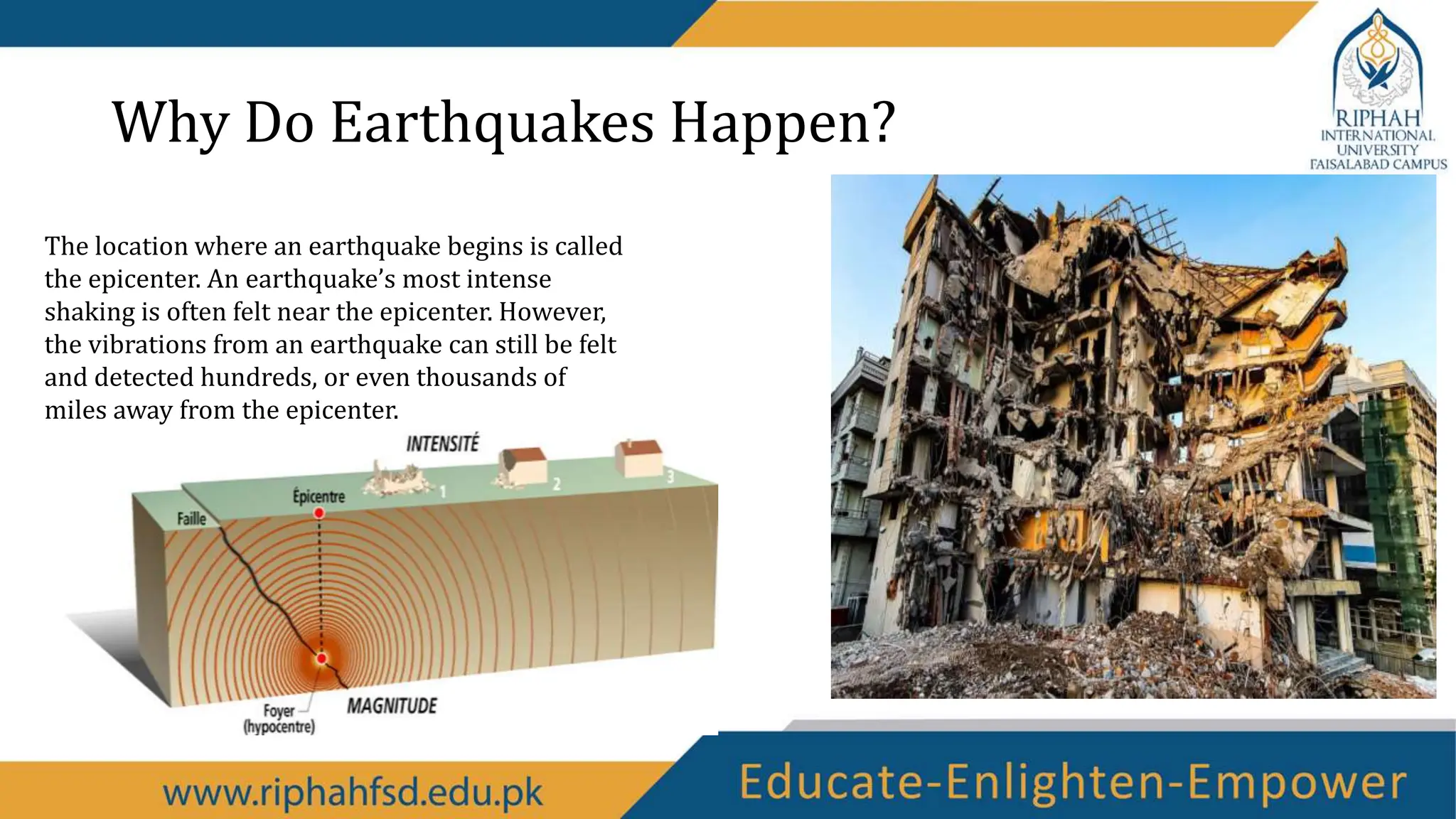 RIPHAH
INTERNATIONAL
UNIVERSITY
FAISALABAD CAMPUS

Why Do Earthquakes Happen?

The location where an earthquake begins is called the epicenter. An earthquake's most intense shaking is often felt near the epicenter. However, the vibrations from an earthquake can still be felt and detected hundreds, or even thousands of miles away from the epicenter.

INTENSITÉ
Épicentre
Faille
1
2
3
Foyer
(hypocentre)
MAGNITUDE

www.riphahfsd.edu.pk
Educate-Enlighten-Empower